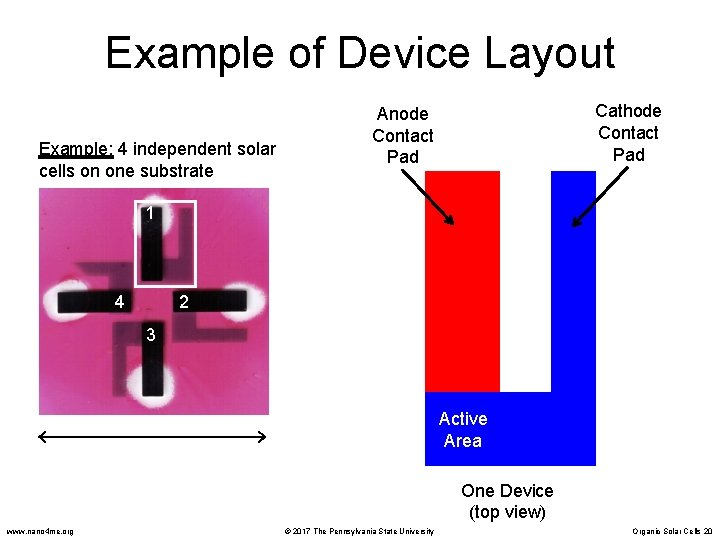 Example of Device Layout

Example: 4 independent solar cells on one substrate

1

4

2

3

Anode Contact Pad

Cathode Contact Pad

Active Area

One Device (top view)

www.nano4me.org

© 2017 The Pennsylvania State University

Organic Solar Cells 20